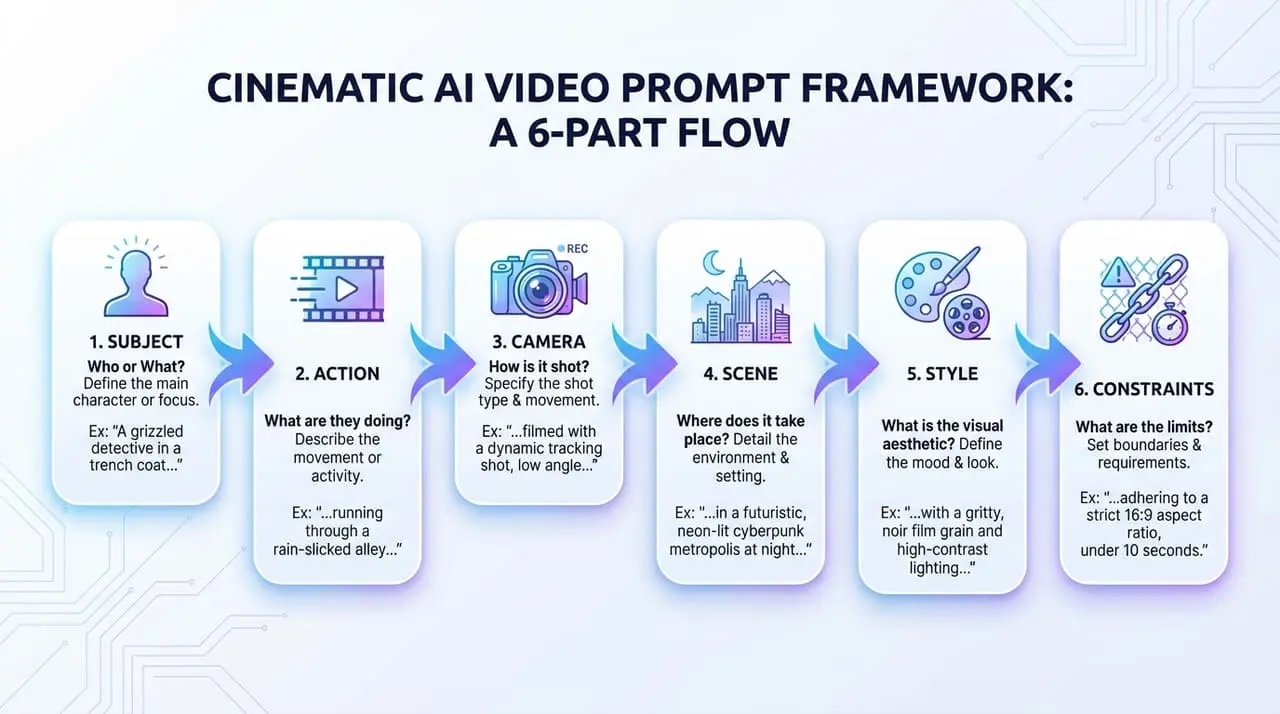 CINEMATIC AI VIDEO PROMPT FRAMEWORK: A 6-PART FLOW

1. SUBJECT
Who or What? Define the main character or focus.
Ex: "A grizzled detective in a trench coat..."

2. ACTION
What are they doing? Describe the movement or activity.
Ex: "...running through a rain-slicked alley..."

REC
3. CAMERA
How is it shot? Specify the shot type & movement.
Ex: "...filmed with a dynamic tracking shot, low angle..."

4. SCENE
Where does it take place? Detail the environment & setting.
Ex: "...in a futuristic, neon-lit cyberpunk metropolis at night..."

5. STYLE
What is the visual aesthetic? Define the mood & look.
Ex: "...with a gritty, noir film grain and high-contrast lighting..."

6. CONSTRAINTS
What are the limits? Set boundaries & requirements.
Ex: "...adhering to a strict 16:9 aspect ratio, under 10 seconds."